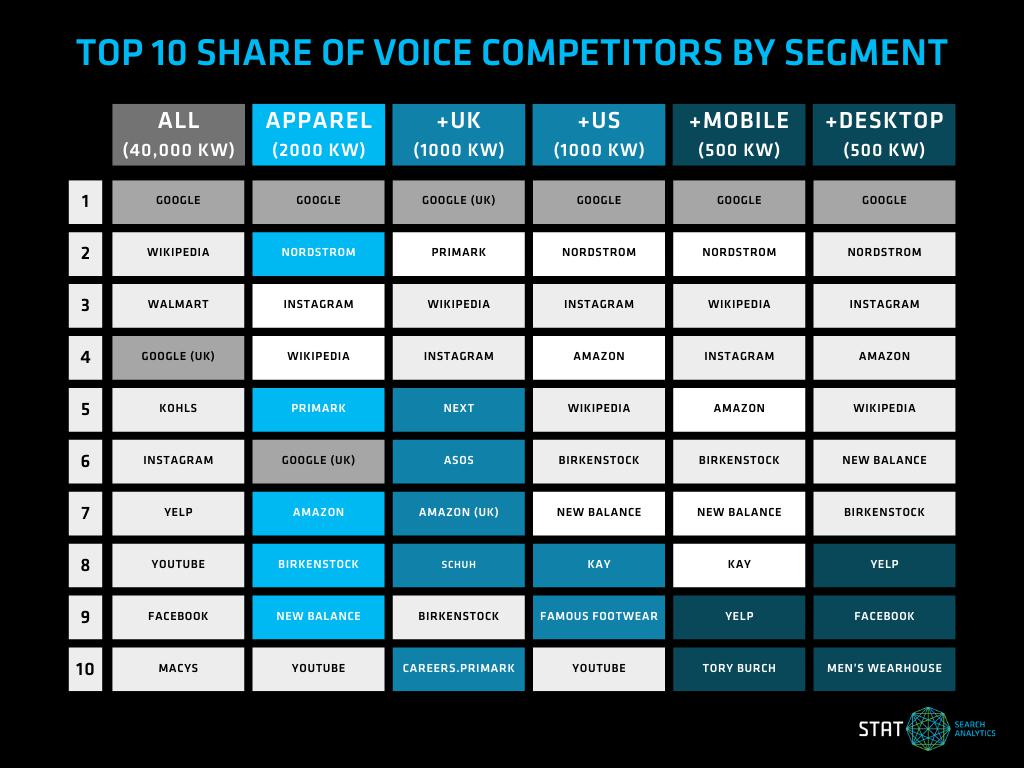 TOP 10 SHARE OF VOICE COMPETITORS BY SEGMENT

| | ALL (40,000 KW) | APPAREL (2000 KW) | +UK (1000 KW) | +US (1000 KW) | +MOBILE (500 KW) | +DESKTOP (500 KW) |
|---|---|---|---|---|---|---|
| 1 | GOOGLE | GOOGLE | GOOGLE (UK) | GOOGLE | GOOGLE | GOOGLE |
| 2 | WIKIPEDIA | NORDSTROM | PRIMARK | NORDSTROM | NORDSTROM | NORDSTROM |
| 3 | WALMART | INSTAGRAM | WIKIPEDIA | INSTAGRAM | WIKIPEDIA | INSTAGRAM |
| 4 | GOOGLE (UK) | WIKIPEDIA | INSTAGRAM | AMAZON | INSTAGRAM | AMAZON |
| 5 | KOHLS | PRIMARK | NEXT | WIKIPEDIA | AMAZON | WIKIPEDIA |
| 6 | INSTAGRAM | GOOGLE (UK) | ASOS | BIRKENSTOCK | BIRKENSTOCK | NEW BALANCE |
| 7 | YELP | AMAZON | AMAZON (UK) | NEW BALANCE | NEW BALANCE | BIRKENSTOCK |
| 8 | YOUTUBE | BIRKENSTOCK | SCHUH | KAY | KAY | YELP |
| 9 | FACEBOOK | NEW BALANCE | BIRKENSTOCK | FAMOUS FOOTWEAR | YELP | FACEBOOK |
| 10 | MACYS | YOUTUBE | CAREERS.PRIMARK | YOUTUBE | TORY BURCH | MEN'S WEARHOUSE |

STAT SEARCH ANALYTICS